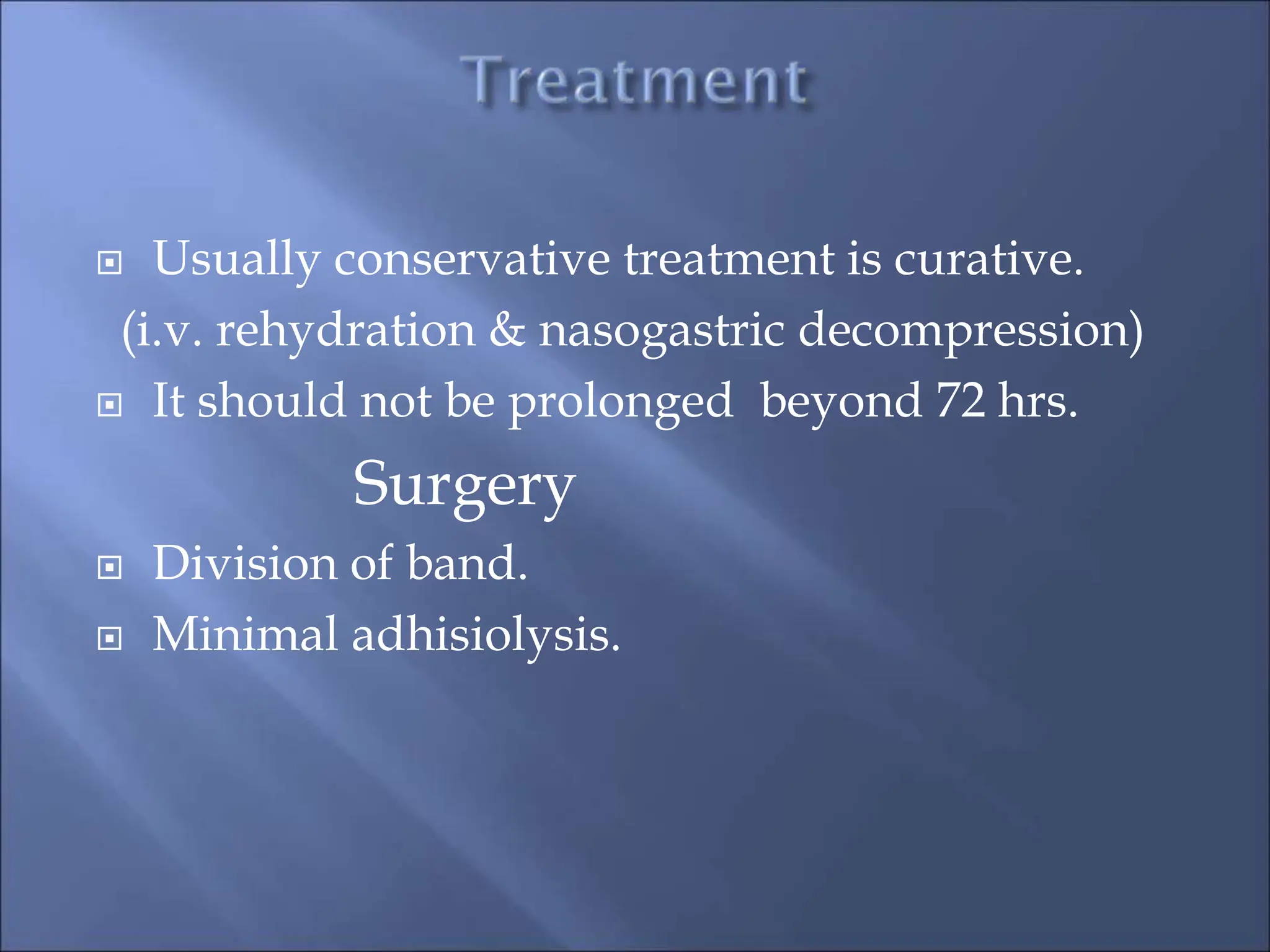 Treatment

Usually conservative treatment is curative. (i.v. rehydration & nasogastric decompression)

It should not be prolonged beyond 72 hrs.

Surgery

Division of band.

Minimal adhisiolysis.